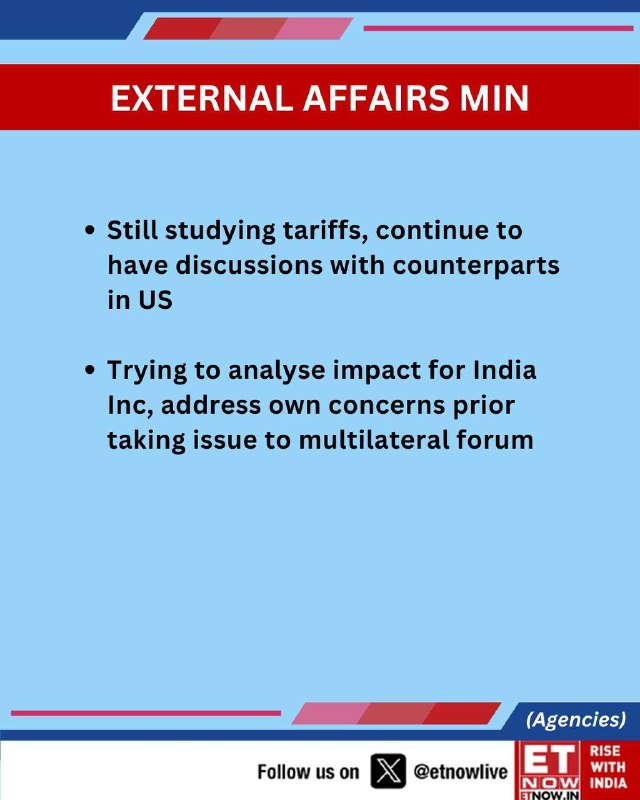 EXTERNAL AFFAIRS MIN

• Still studying tariffs, continue to have discussions with counterparts in US

• Trying to analyse impact for India Inc, address own concerns prior taking issue to multilateral forum

(Agencies)

Follow us on @etnowlive

ET NOW ETNOW.IN

RISE WITH INDIA